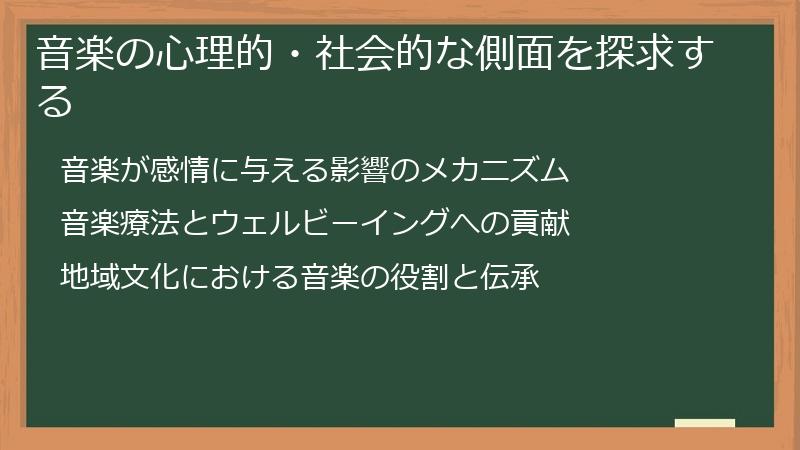 音楽の心理的・社会的な側面を探求する

音楽が感情に与える影響のメカニズム

音楽療法とウェルビーイングへの貢献

地域文化における音楽の役割と伝承